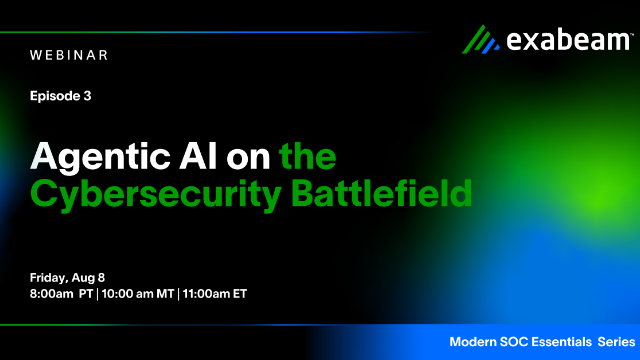 exabeam

WEBINAR

Episode 3

Agentic AI on the Cybersecurity Battlefield

Friday, Aug 8
8:00am PT | 10:00 am MT | 11:00am ET

Modern SOC Essentials Series